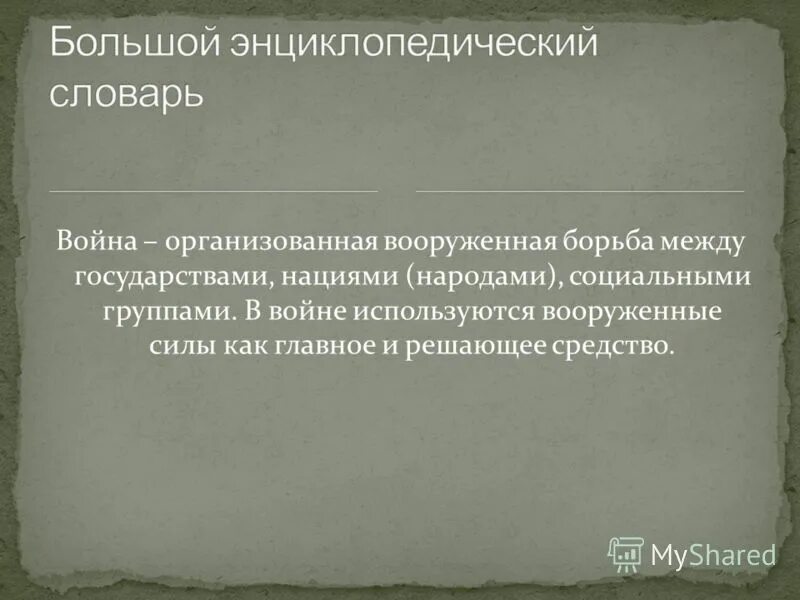 Большой энциклопедический словарь

Война – организованная вооруженная борьба между государствами, нациями (народами), социальными группами. В войне используются вооруженные силы как главное и решающее средство.

MyShared